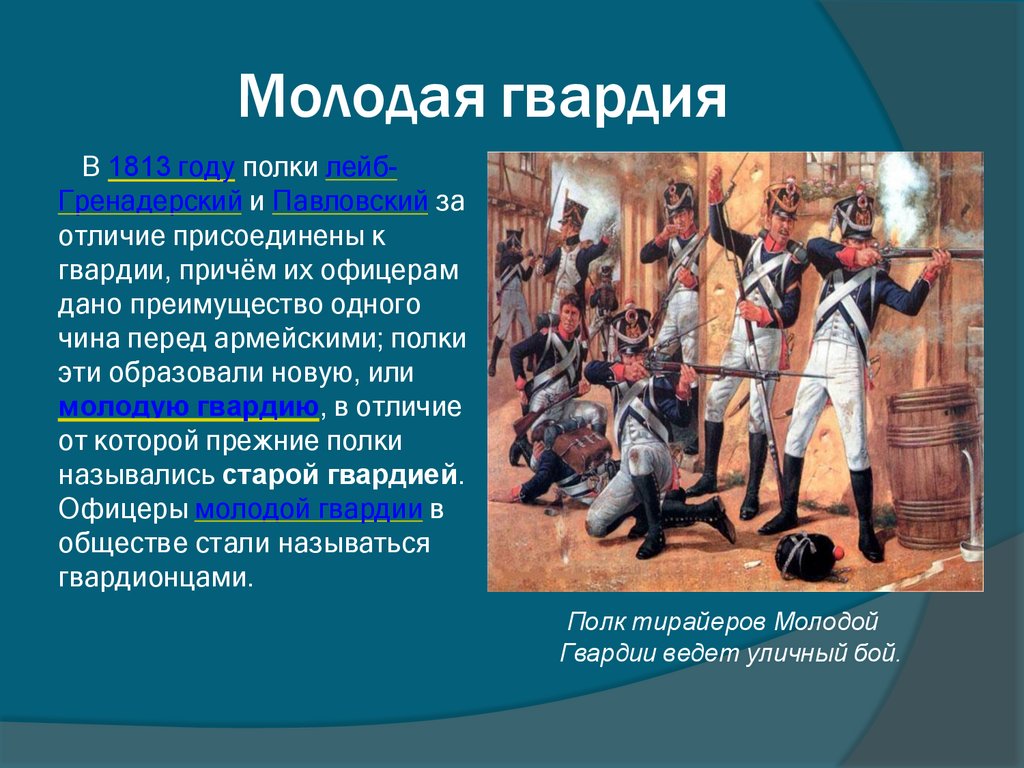 Молодая гвардия

В 1813 году полки лейб-Гренадерский и Павловский за отличие присоединены к гвардии, причём их офицерам дано преимущество одного чина перед армейскими; полки эти образовали новую, или молодую гвардию, в отличие от которой прежние полки назывались старой гвардией. Офицеры молодой гвардии в обществе стали называться гвардионцами.

Полк тирайеров Молодой Гвардии ведет уличный бой.